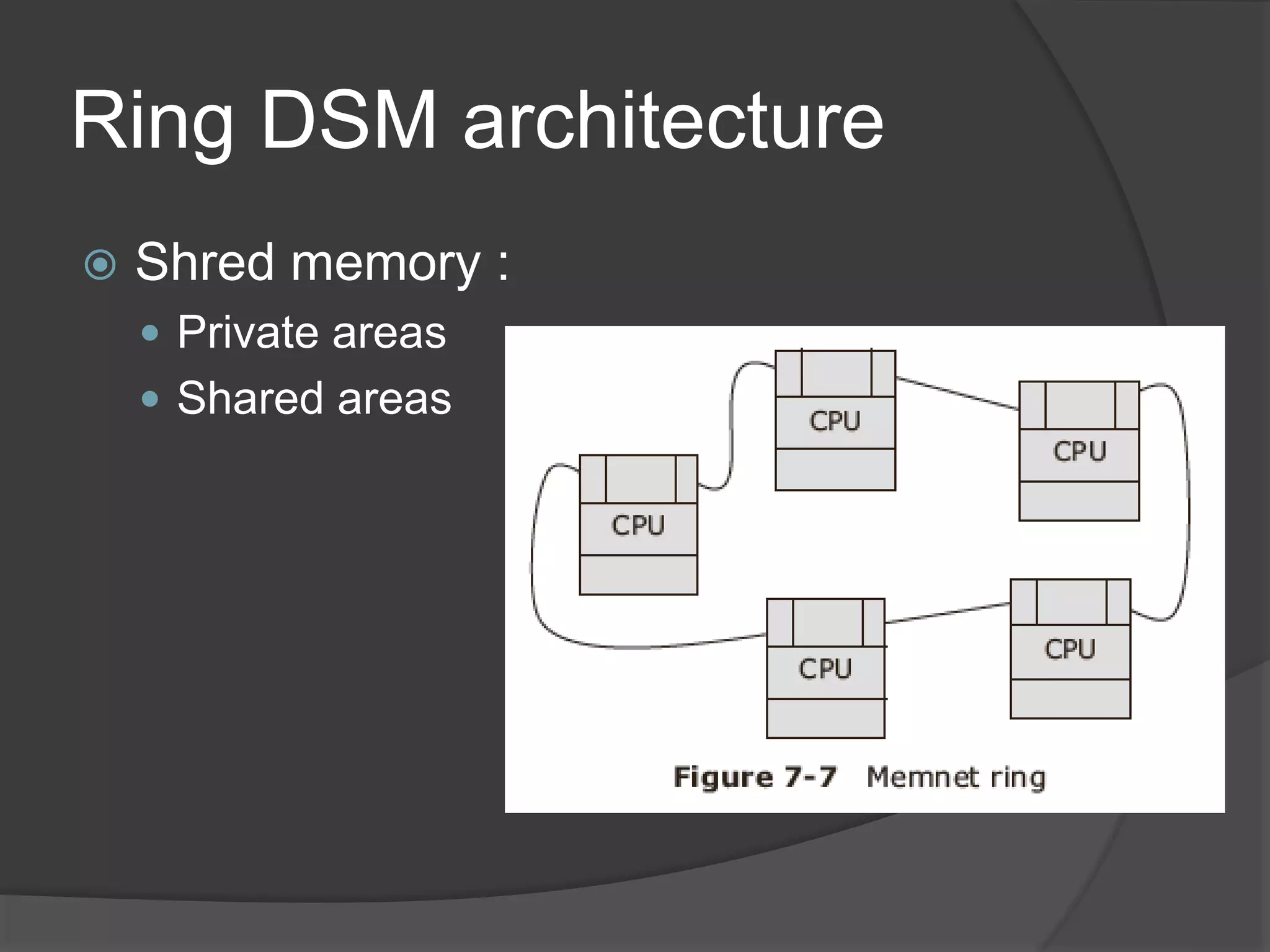 Ring DSM architecture

Shred memory :

Private areas

Shared areas

CPU

CPU

CPU

CPU

CPU

Figure 7-7 Memnet ring